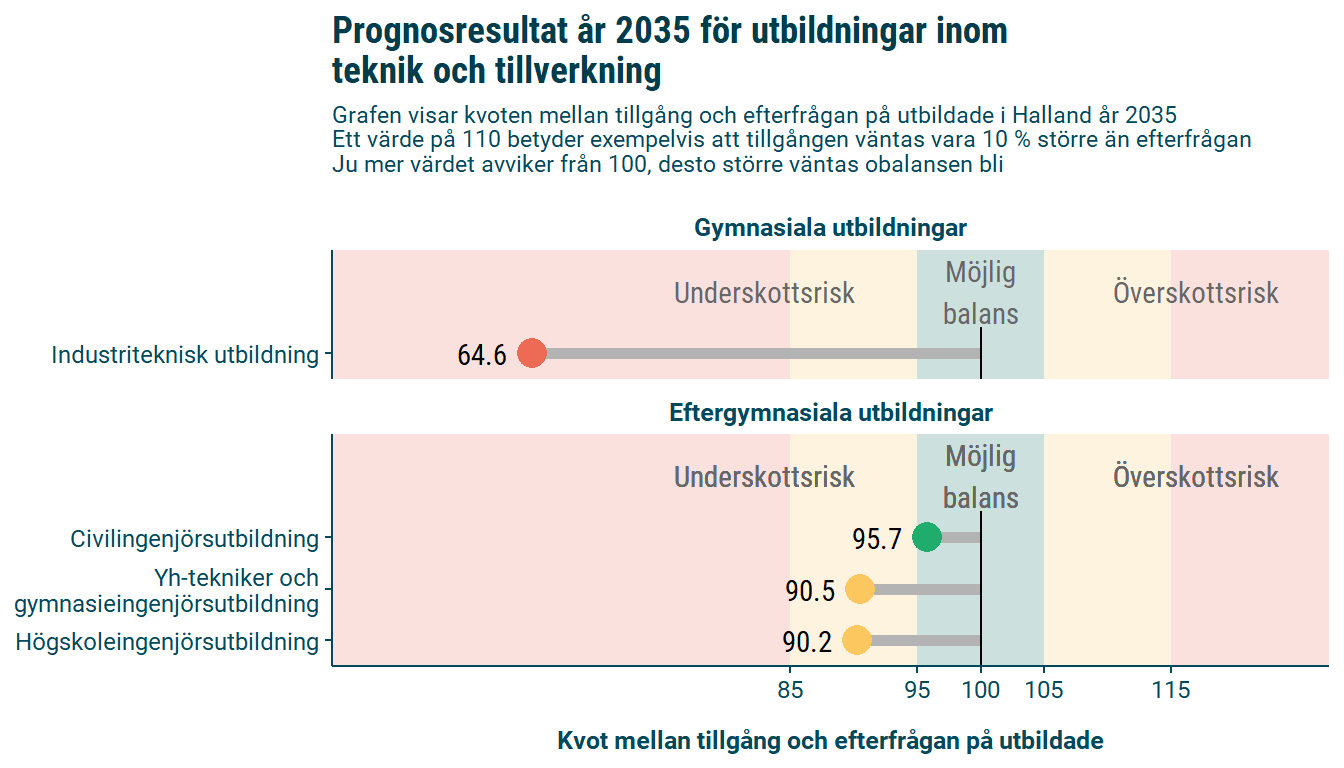 Prognosresultat år 2035 för utbildningar inom teknik och tillverkning

Grafen visar kvoten mellan tillgång och efterfrågan på utbildade i Halland år 2035
Ett värde på 110 betyder exempelvis att tillgången väntas vara 10 % större än efterfrågan
Ju mer värdet avviker från 100, desto större väntas obalansen bli

Gymnasiala utbildningar

Underskottsrisk
Möjlig balans
Överskottsrisk

Industriteknisk utbildning
64.6

Eftergymnasiala utbildningar

Underskottsrisk
Möjlig balans
Överskottsrisk

Civilingenjörsutbildning
95.7
Yh-tekniker och gymnasieingenjörsutbildning
90.5
Högskoleingenjörsutbildning
90.2

85
95
100
105
115

Kvot mellan tillgång och efterfrågan på utbildade